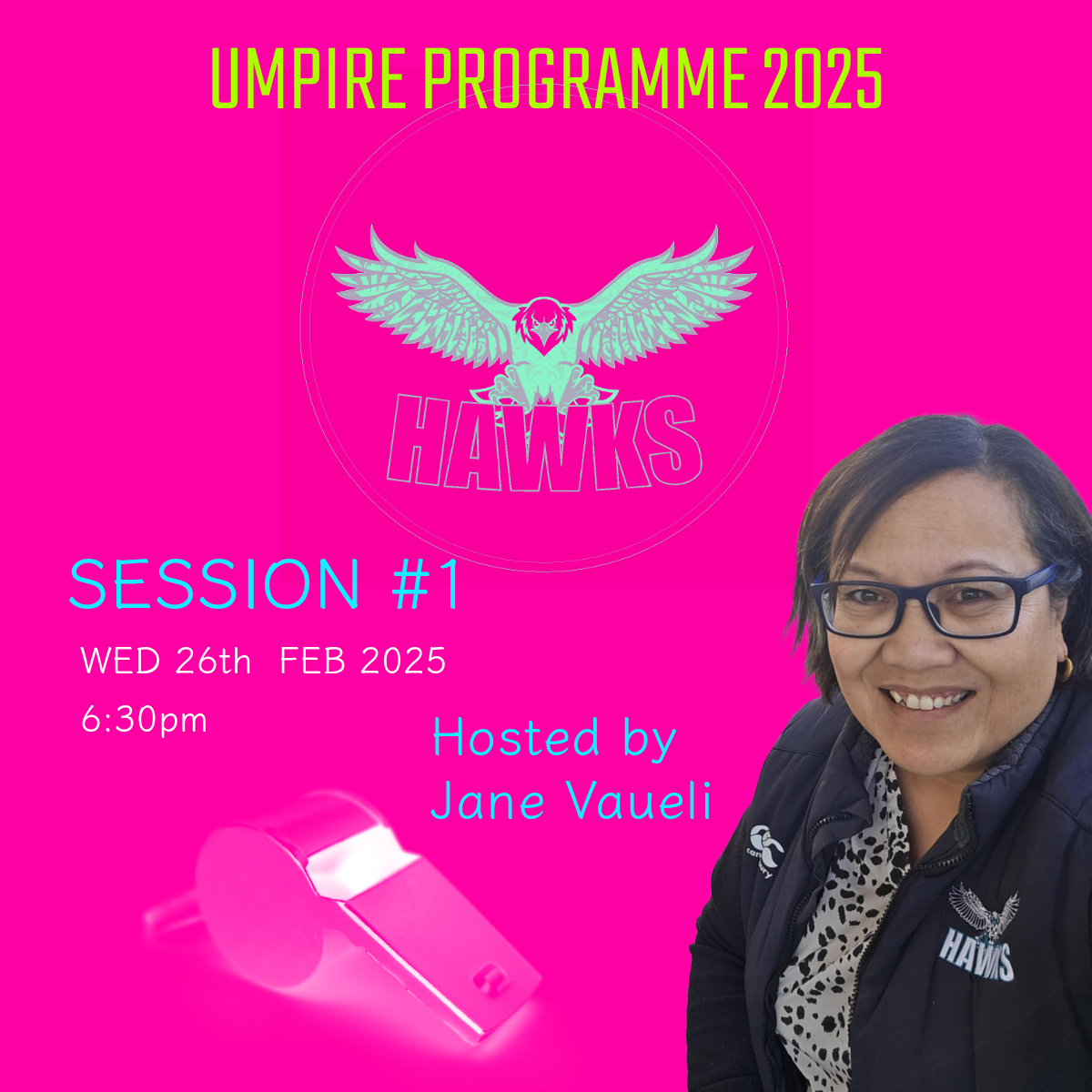 UMPIRE PROGRAMME 2025

HAWKS

SESSION #1

WED 26th FEB 2025

6:30pm

Hosted by Jane Vaueli

HAWKS